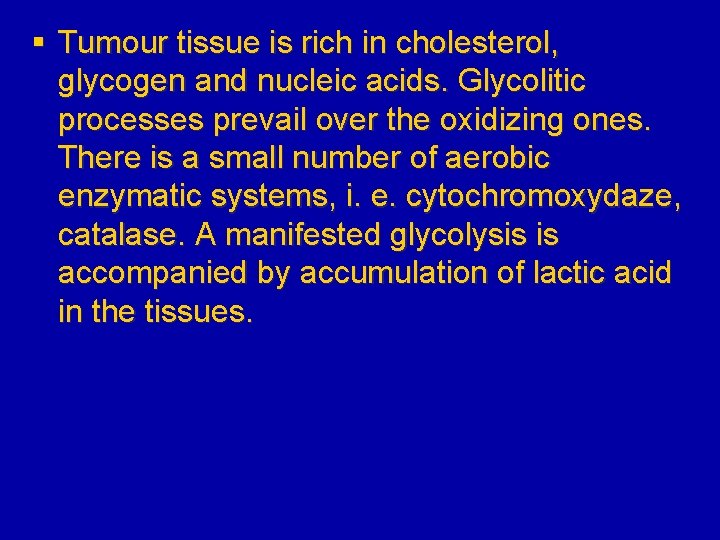 ▪ Tumour tissue is rich in cholesterol, glycogen and nucleic acids. Glycolitic processes prevail over the oxidizing ones. There is a small number of aerobic enzymatic systems, i. e. cytochromoxydaze, catalase. A manifested glycolysis is accompanied by accumulation of lactic acid in the tissues.